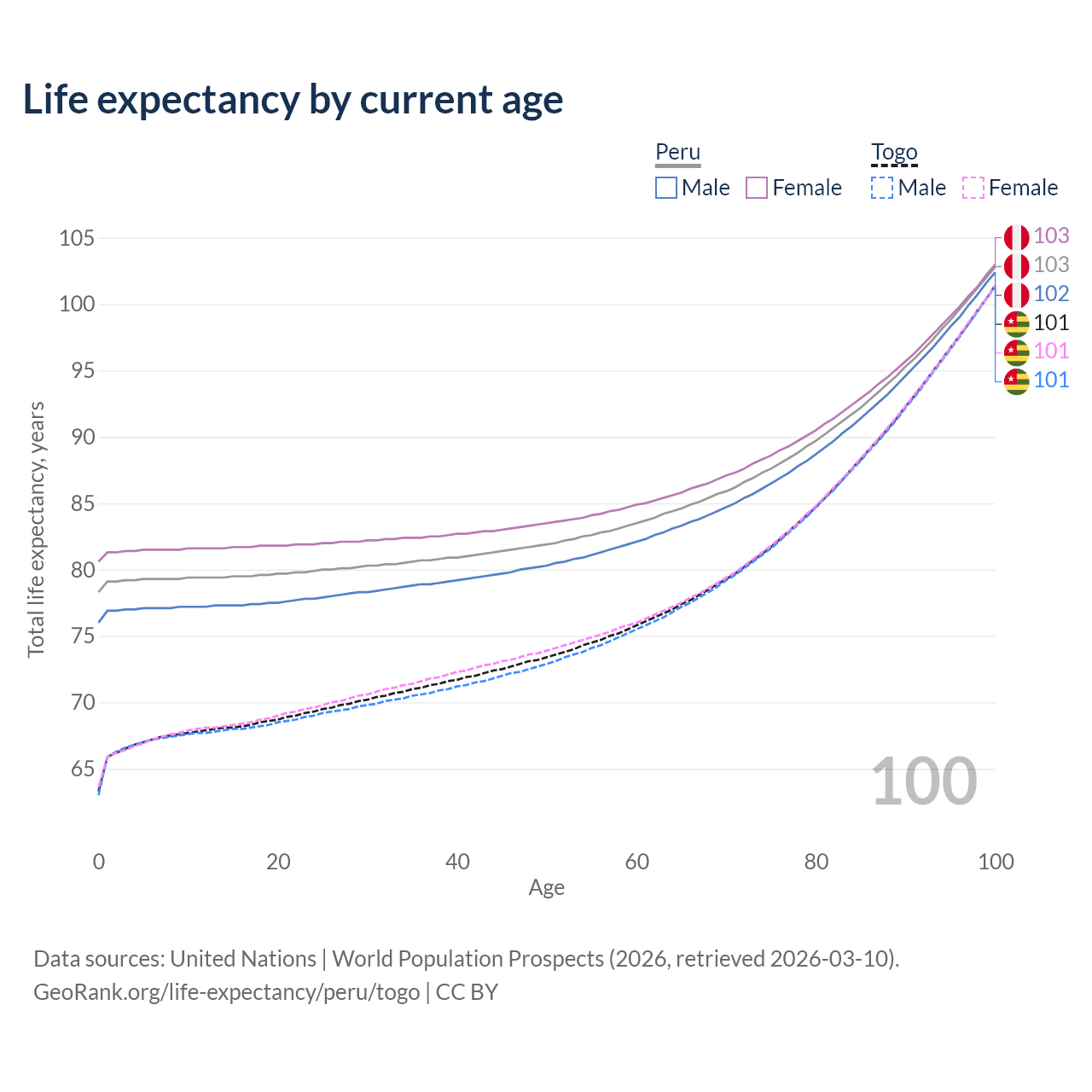 Life expectancy by current age

Peru
Male
Female

Togo
Male
Female

105
100
95
90
85
80
75
70
65

Total life expectancy, years

103
103
102
101
101
101

100

0
20
40
60
80
100
Age

Data sources: United Nations | World Population Prospects (2026, retrieved 2026-03-10).
GeoRank.org/life-expectancy/peru/togo | CC BY